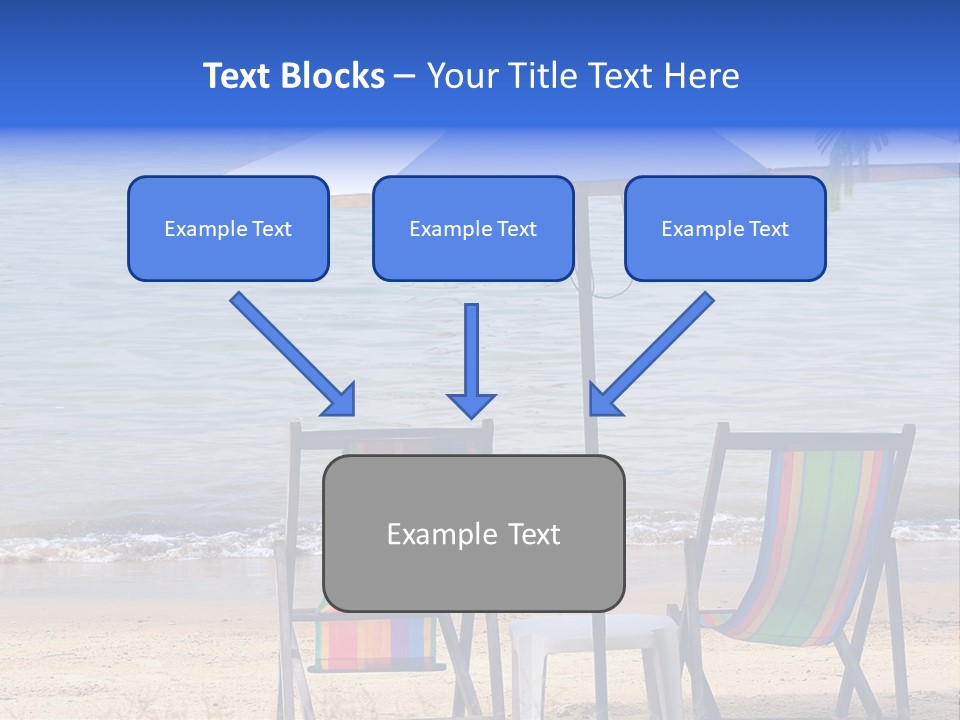 Text Blocks – Your Title Text Here

Example Text

Example Text

Example Text

Example Text